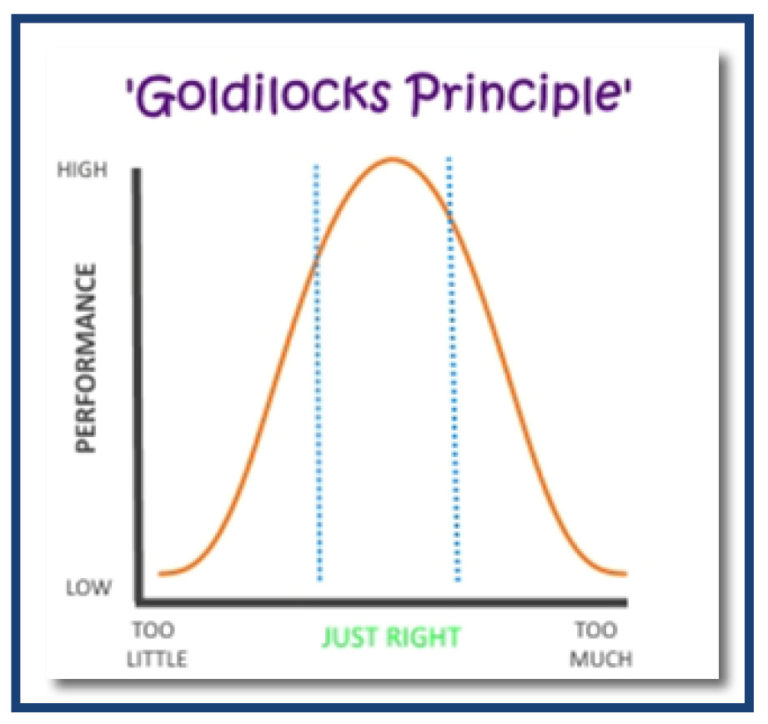 'Goldilocks Principle'

HIGH

PERFORMANCE

LOW

TOO LITTLE

JUST RIGHT

TOO MUCH